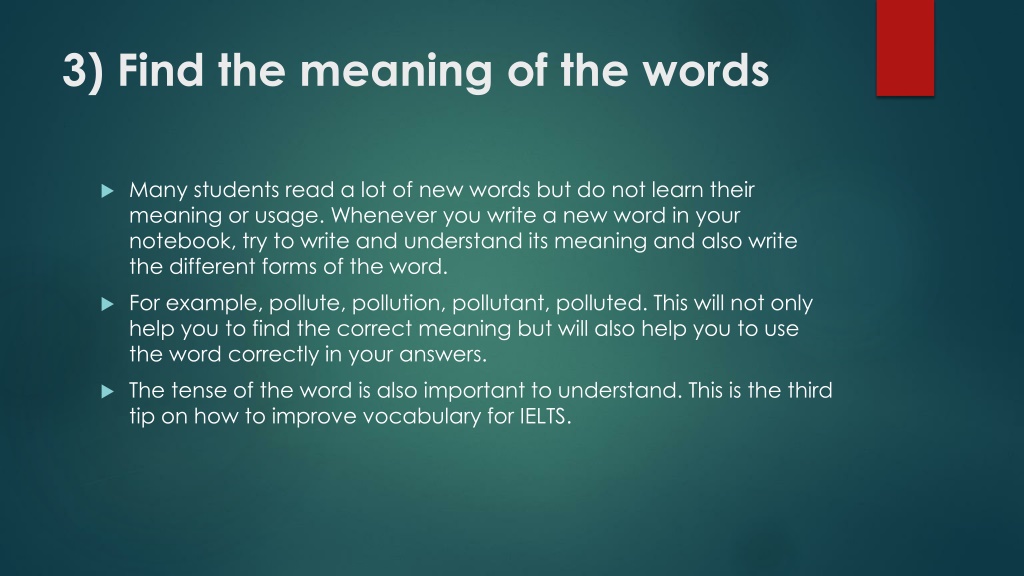 3) Find the meaning of the words

Many students read a lot of new words but do not learn their meaning or usage. Whenever you write a new word in your notebook, try to write and understand its meaning and also write the different forms of the word.

For example, pollute, pollution, pollutant, polluted. This will not only help you to find the correct meaning but will also help you to use the word correctly in your answers.

The tense of the word is also important to understand. This is the third tip on how to improve vocabulary for IELTS.